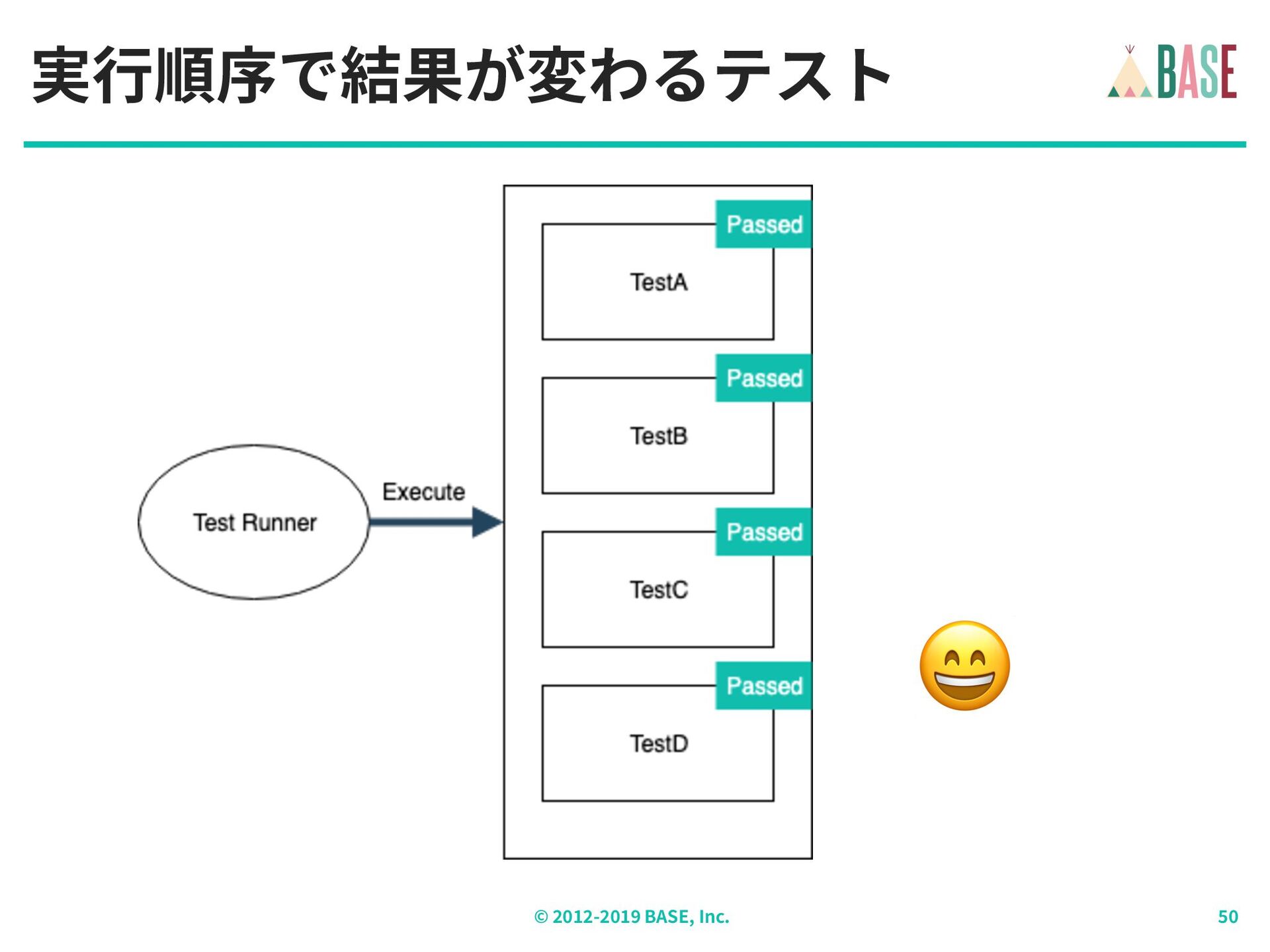 実行順序で結果が変わるテスト

BASE

Test Runner

Execute

Passed

TestA

Passed

TestB

Passed

TestC

Passed

TestD

© 2012-2019 BASE, Inc.

50